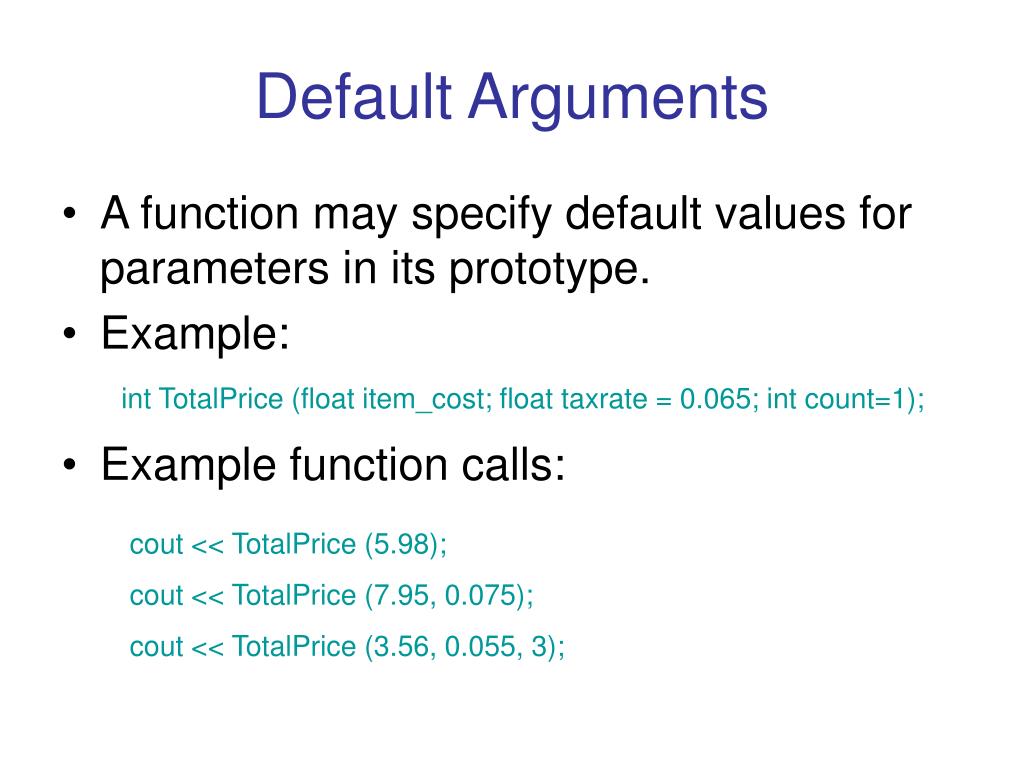 Default Arguments

• A function may specify default values for parameters in its prototype.
• Example:

int TotalPrice (float item_cost; float taxrate = 0.065; int count=1);

• Example function calls:

cout << TotalPrice (5.98);

cout << TotalPrice (7.95, 0.075);

cout << TotalPrice (3.56, 0.055, 3);